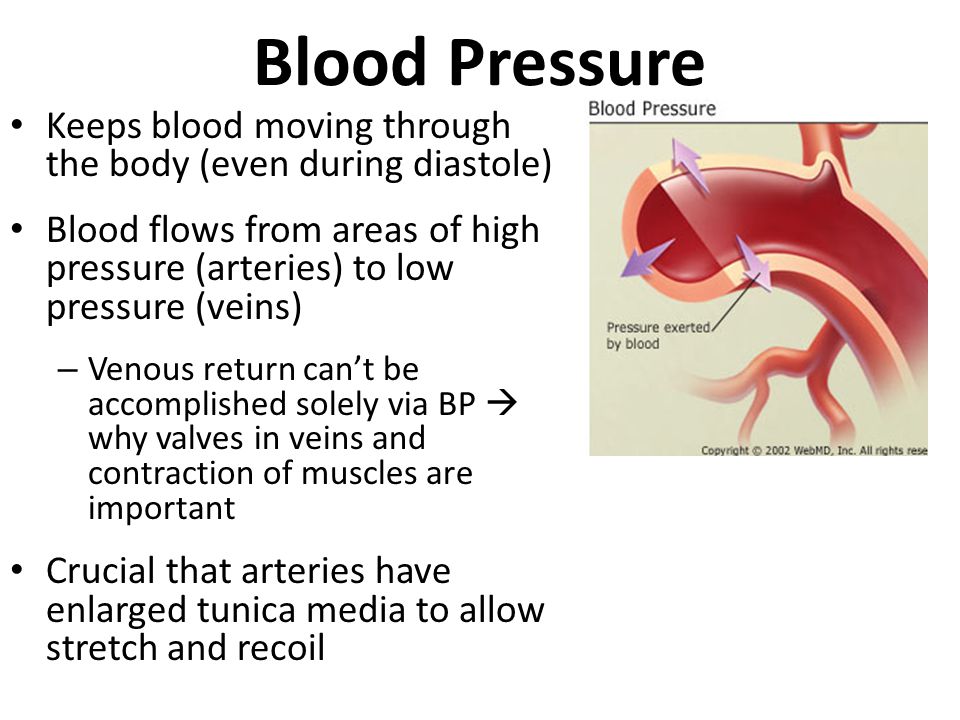 Blood Pressure

• Keeps blood moving through the body (even during diastole)

• Blood flows from areas of high pressure (arteries) to low pressure (veins)

– Venous return can't be accomplished solely via BP → why valves in veins and contraction of muscles are important

• Crucial that arteries have enlarged tunica media to allow stretch and recoil

Blood Pressure

Pressure exerted by blood

Copyright © 2002 WebMD, Inc. All rights rese